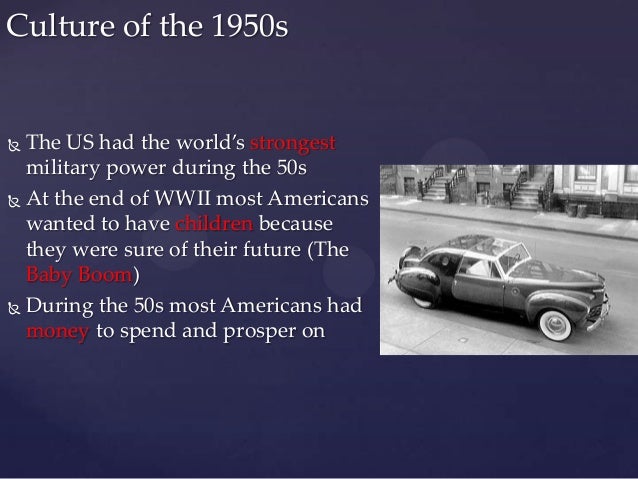 Culture of the 1950s

The US had the world's strongest military power during the 50s

At the end of WWII most Americans wanted to have children because they were sure of their future (The Baby Boom)

During the 50s most Americans had money to spend and prosper on